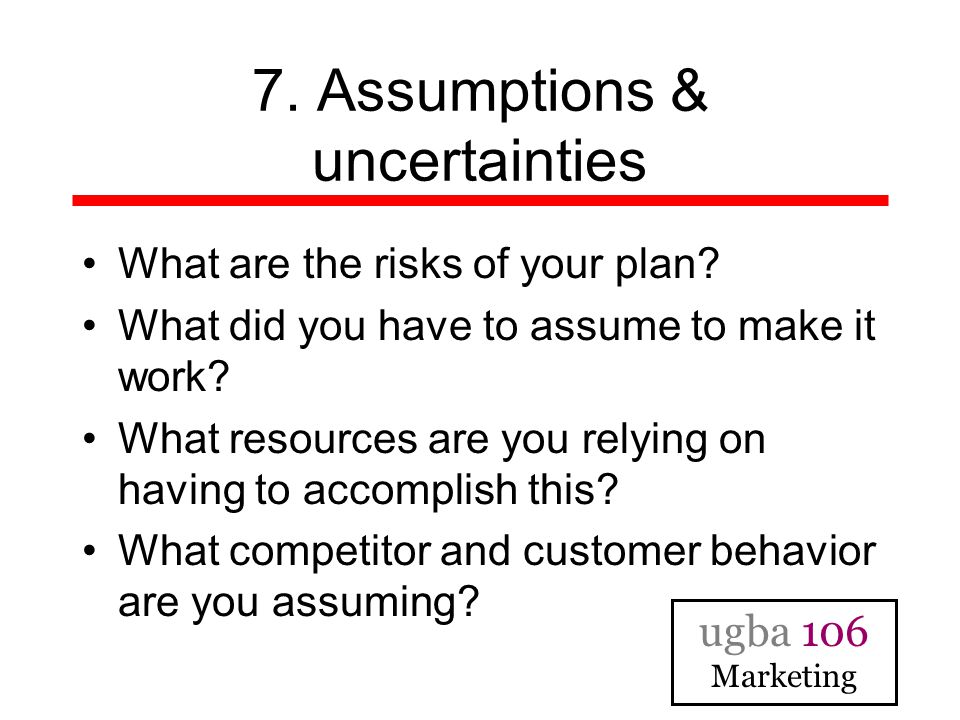 7. Assumptions & uncertainties

• What are the risks of your plan?
• What did you have to assume to make it work?
• What resources are you relying on having to accomplish this?
• What competitor and customer behavior are you assuming?

ugba 106
Marketing